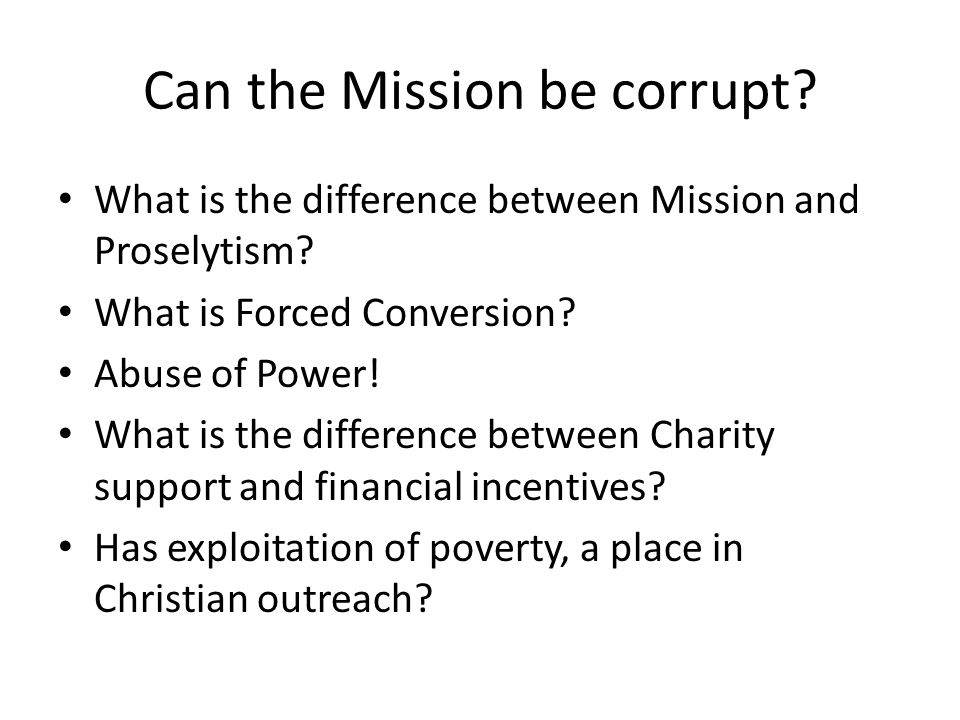 Can the Mission be corrupt?

• What is the difference between Mission and Proselytism?
• What is Forced Conversion?
• Abuse of Power!
• What is the difference between Charity support and financial incentives?
• Has exploitation of poverty, a place in Christian outreach?